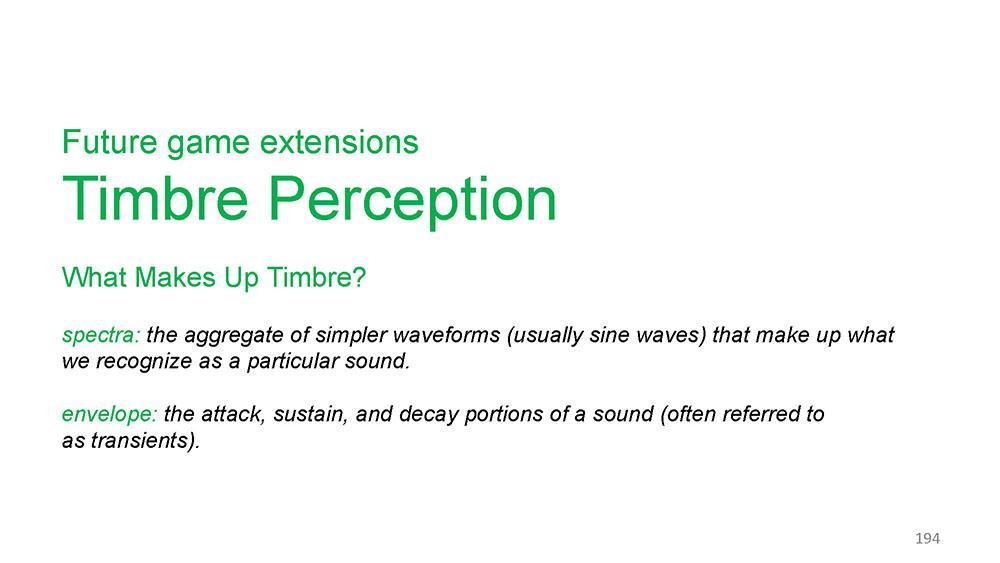 Future game extensions
Timbre Perception

What Makes Up Timbre?

spectra: the aggregate of simpler waveforms (usually sine waves) that make up what we recognize as a particular sound.

envelope: the attack, sustain, and decay portions of a sound (often referred to as transients).

194